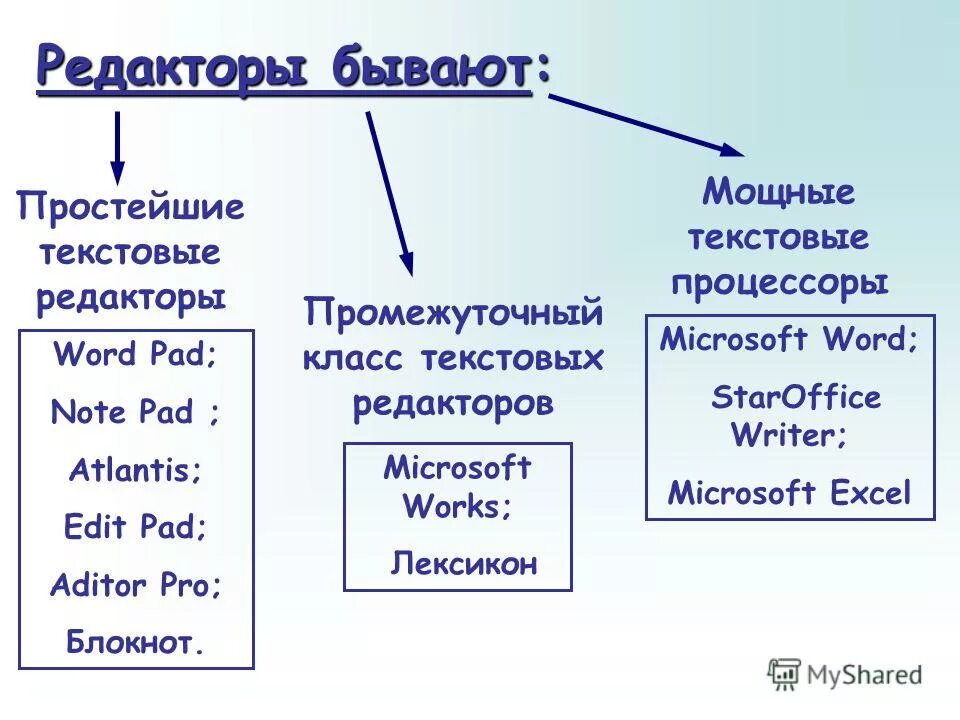 Редакторы бывают:

Простейшие текстовые редакторы

Word Pad;

Note Pad ;

Atlantis;

Edit Pad;

Aditor Pro;

Блокнот.

Промежуточный класс текстовых редакторов

Microsoft Works;

Лексикон

Мощные текстовые процессоры

Microsoft Word;

StarOffice Writer;

Microsoft Excel

MyShared